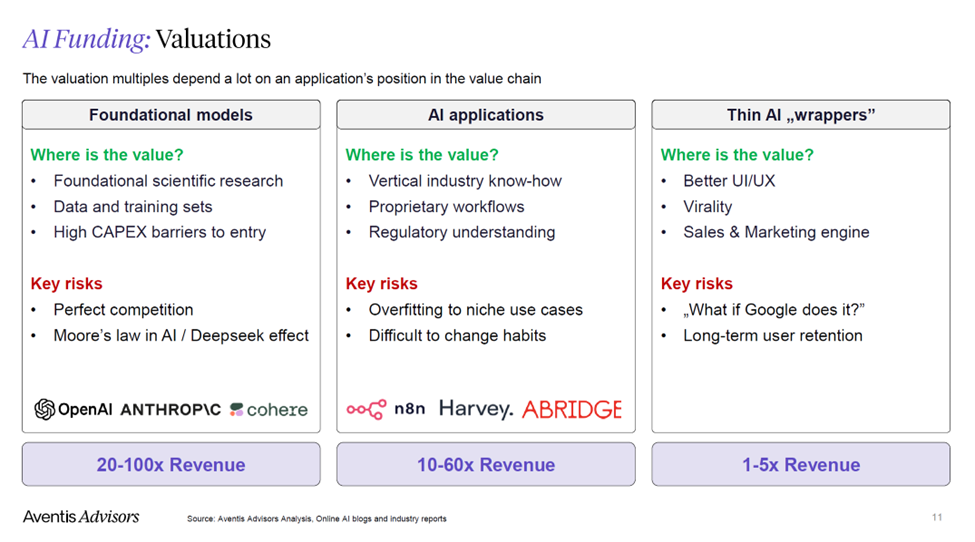 AI Funding: Valuations

The valuation multiples depend a lot on an application's position in the value chain

Foundational models

Where is the value?
• Foundational scientific research
• Data and training sets
• High CAPEX barriers to entry

Key risks
• Perfect competition
• Moore's law in AI / Deepseek effect

OpenAI ANTHROP\C cohere

20-100x Revenue

AI applications

Where is the value?
• Vertical industry know-how
• Proprietary workflows
• Regulatory understanding

Key risks
• Overfitting to niche use cases
• Difficult to change habits

n8n Harvey. ABRIDGE

10-60x Revenue

Thin AI „wrappers"

Where is the value?
• Better UI/UX
• Virality
• Sales & Marketing engine

Key risks
• „What if Google does it?"
• Long-term user retention

1-5x Revenue

Aventis Advisors

Source: Aventis Advisors Analysis, Online AI blogs and industry reports

11